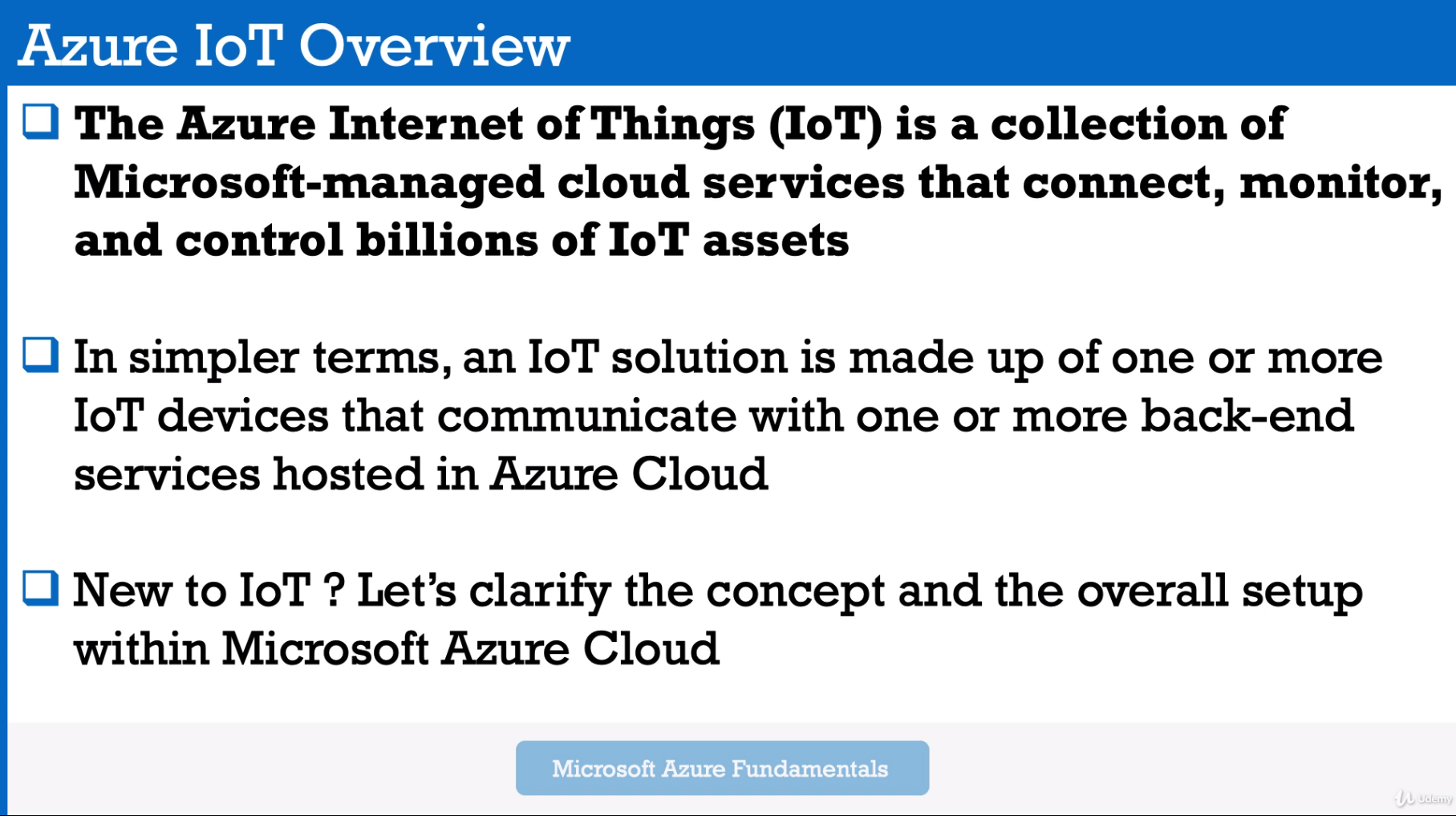 Azure IoT Overview

❑ The Azure Internet of Things (IoT) is a collection of Microsoft-managed cloud services that connect, monitor, and control billions of IoT assets

❑ In simpler terms, an IoT solution is made up of one or more IoT devices that communicate with one or more back-end services hosted in Azure Cloud

❑ New to IoT ? Let's clarify the concept and the overall setup within Microsoft Azure Cloud

Microsoft Azure Fundamentals

Udemy